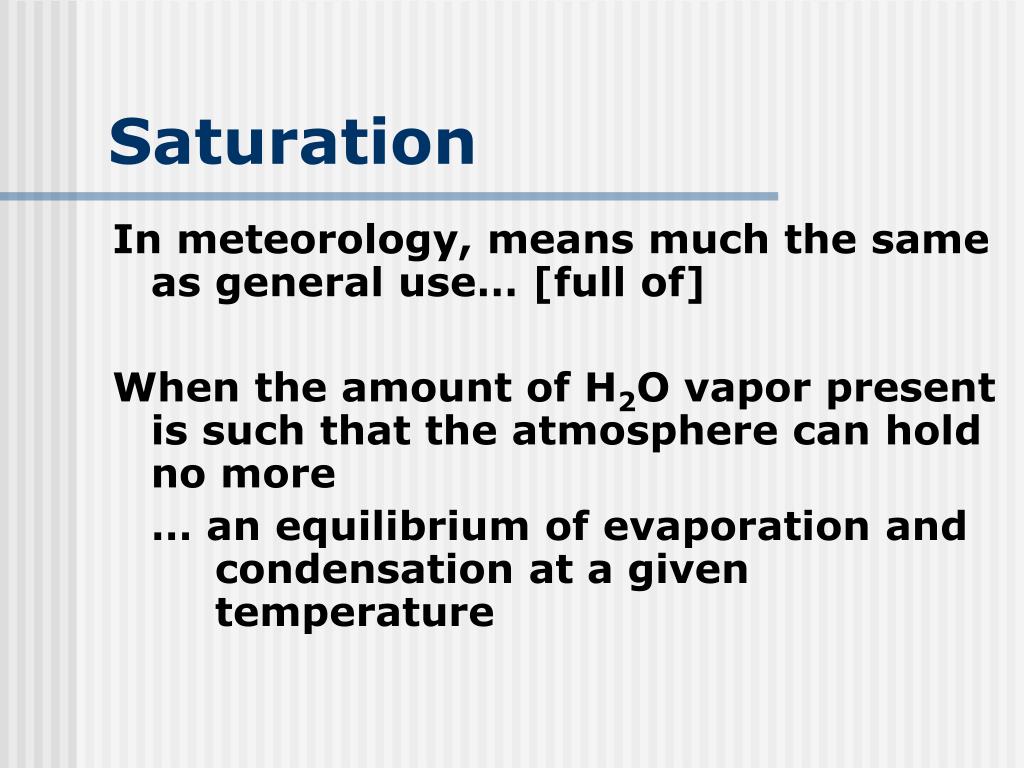 Saturation

In meteorology, means much the same as general use… [full of]

When the amount of $H_2O$ vapor present is such that the atmosphere can hold no more

… an equilibrium of evaporation and condensation at a given temperature